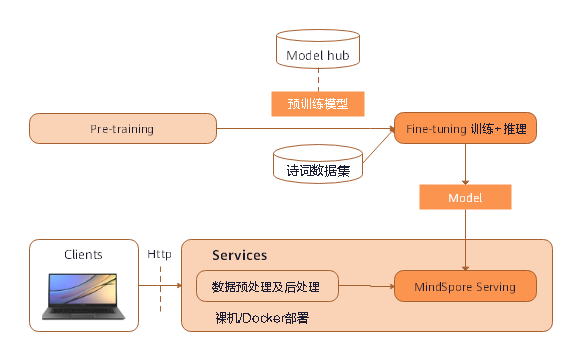 Model hub

预训练模型

Pre-training

Fine-tuning 训练+推理

诗词数据集

Model

Clients

Http

Services

数据预处理及后处理

MindSpore Serving

裸机/Docker部署